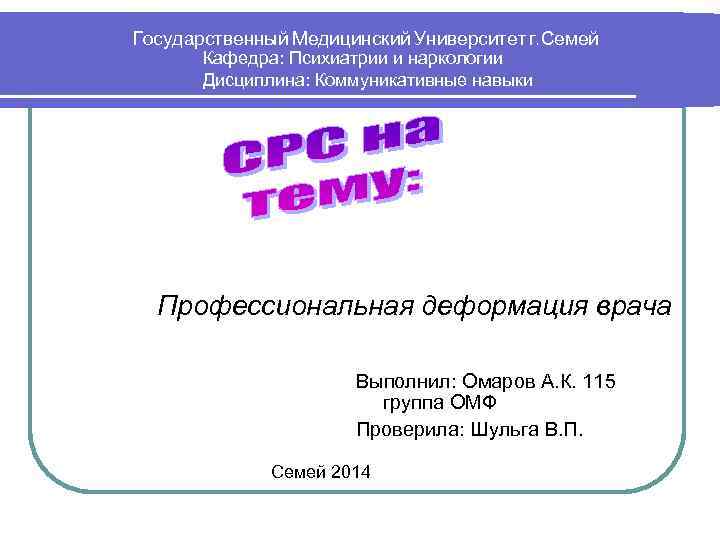 Государственный Медицинский Университет г. Семей
Кафедра: Психиатрии и наркологии
Дисциплина: Коммуникативные навыки

СРС на тему:

Профессиональная деформация врача

Выполнил: Омаров А.К. 115 группа ОМФ
Проверила: Шульга В.П.

Семей 2014